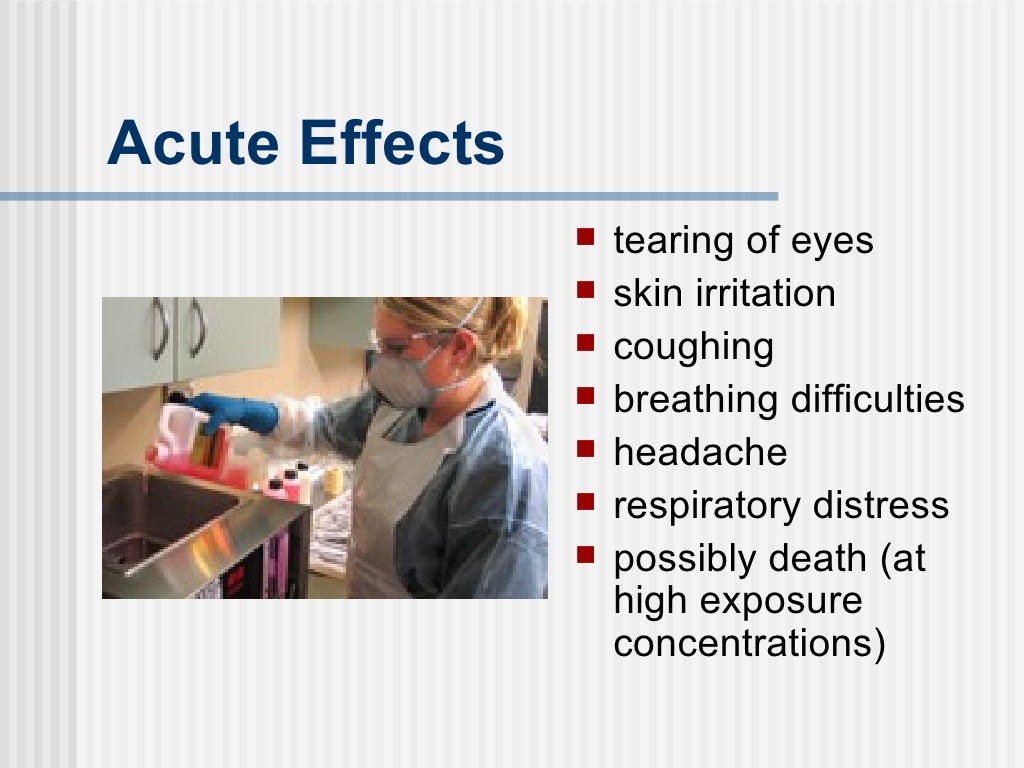 Acute Effects

- tearing of eyes
- skin irritation
- coughing
- breathing difficulties
- headache
- respiratory distress
- possibly death (at high exposure concentrations)